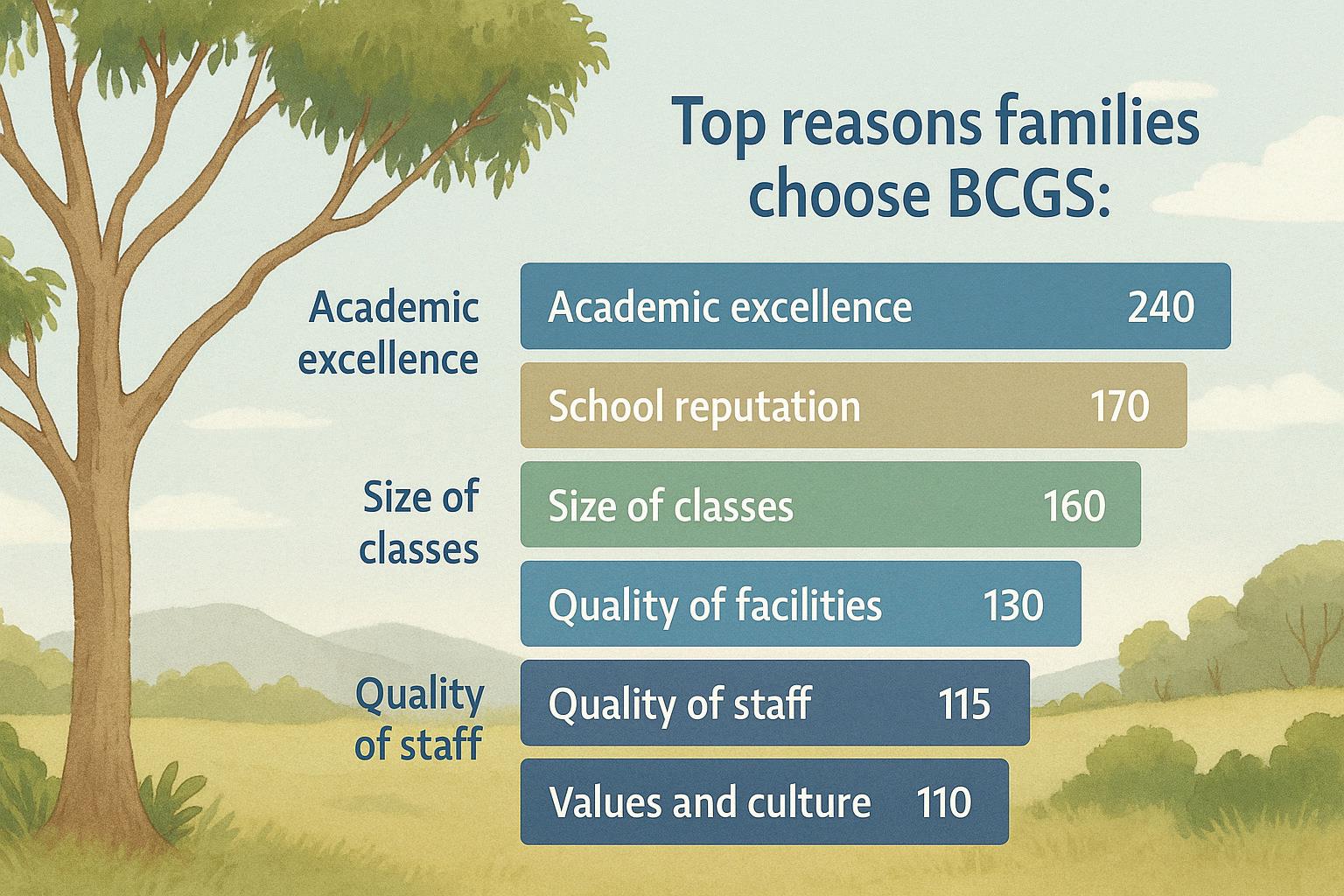 Top reasons families choose BCGS:

Academic excellence

Academic excellence 240

School reputation 170

Size of classes

Size of classes 160

Quality of facilities 130

Quality of staff

Quality of staff 115

Values and culture 110